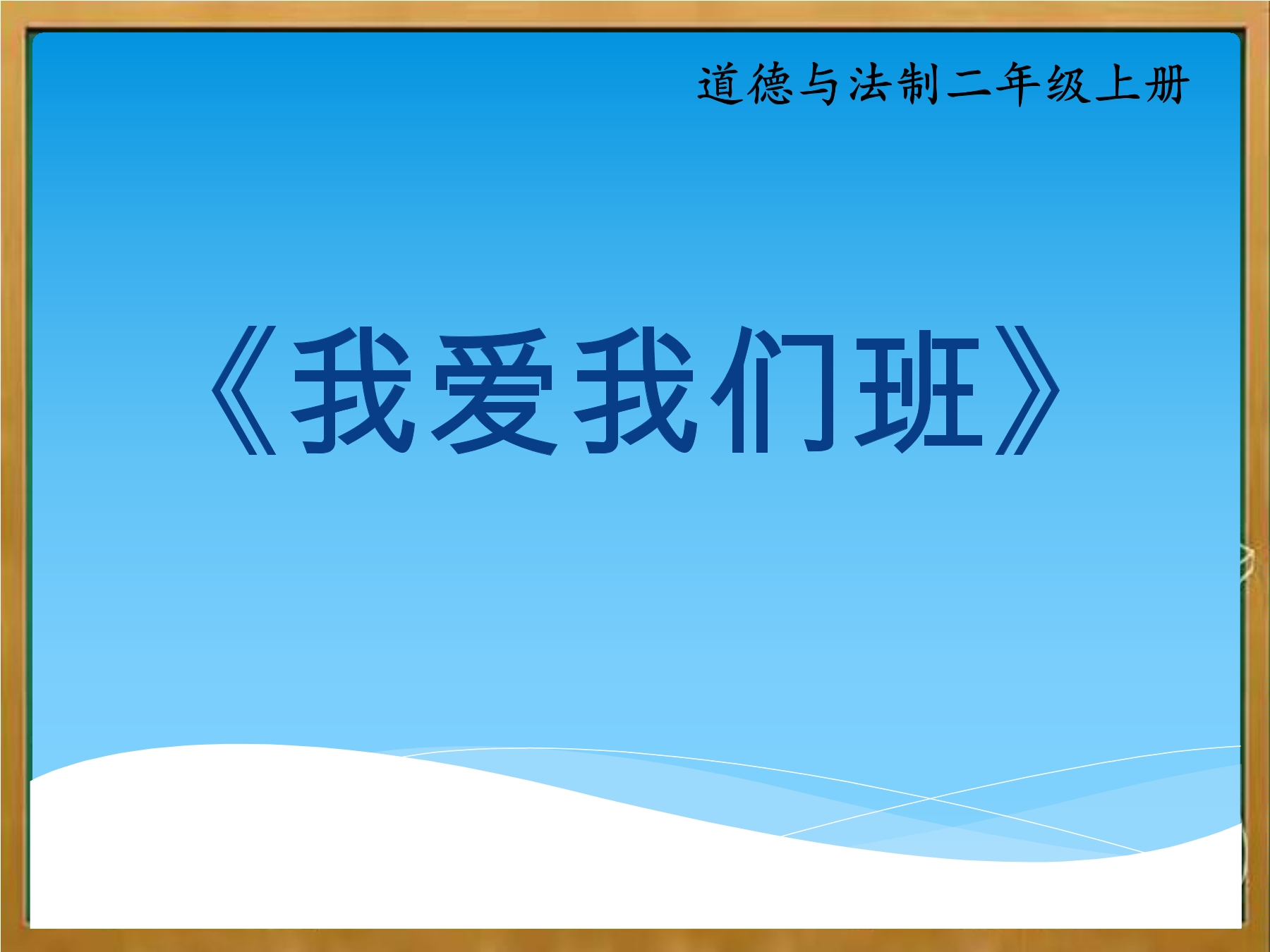 道德与法制二年级上册

《我爱我们班》